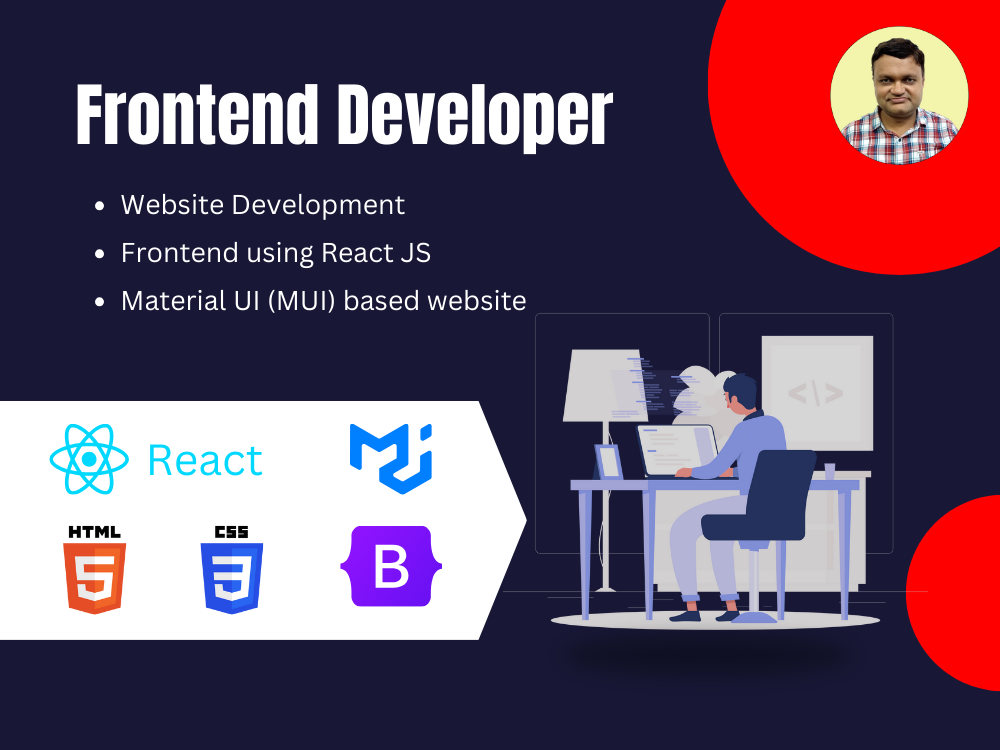 Frontend Developer

- Website Development
- Frontend using React JS
- Material UI (MUI) based website

React

HTML
5

CSS
3

B

</>